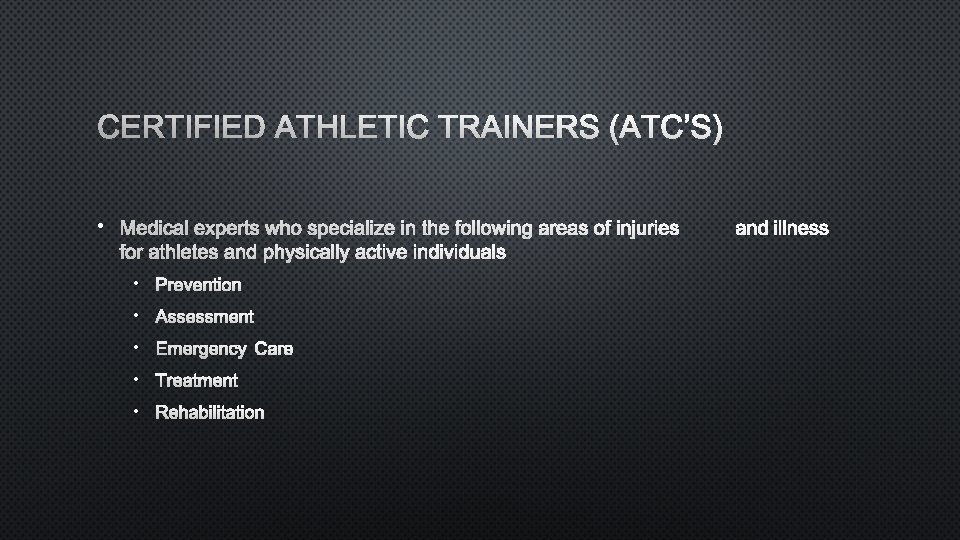 CERTIFIED ATHLETIC TRAINERS (ATC'S)

• Medical experts who specialize in the following areas of injuries and illness for athletes and physically active individuals

• Prevention
• Assessment
• Emergency Care
• Treatment
• Rehabilitation